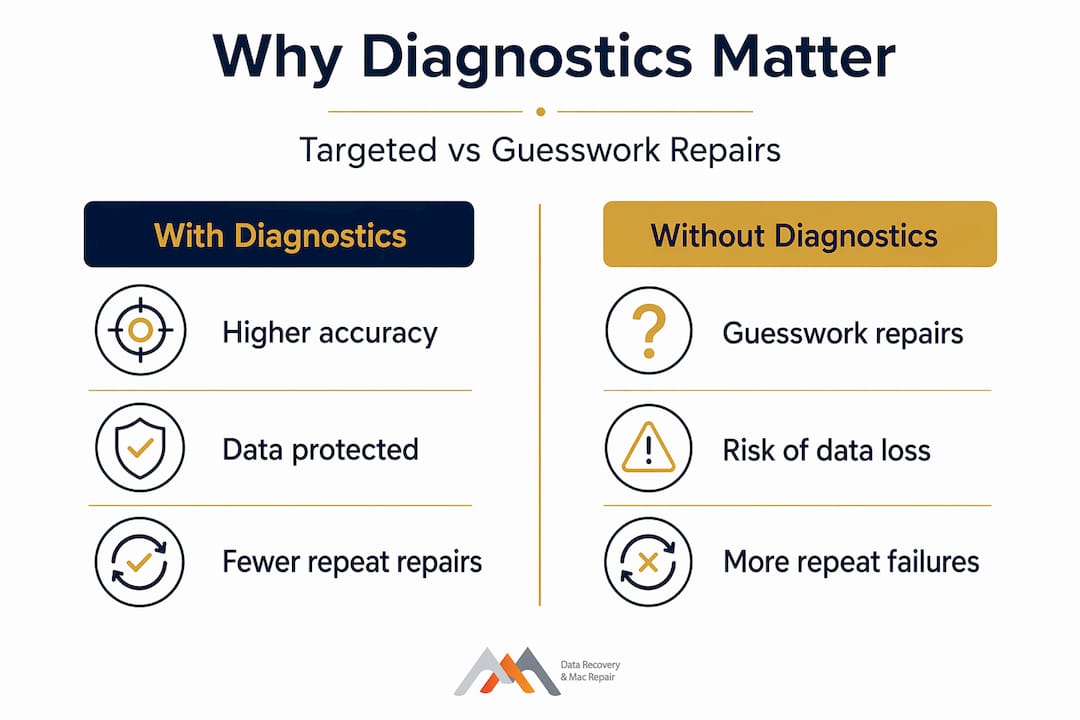 Why Diagnostics Matter

Targeted vs Guesswork Repairs

With Diagnostics

Higher accuracy

Data protected

Fewer repeat repairs

Without Diagnostics

Guesswork repairs

Risk of data loss

More repeat failures

Data Recovery & Mac Repair